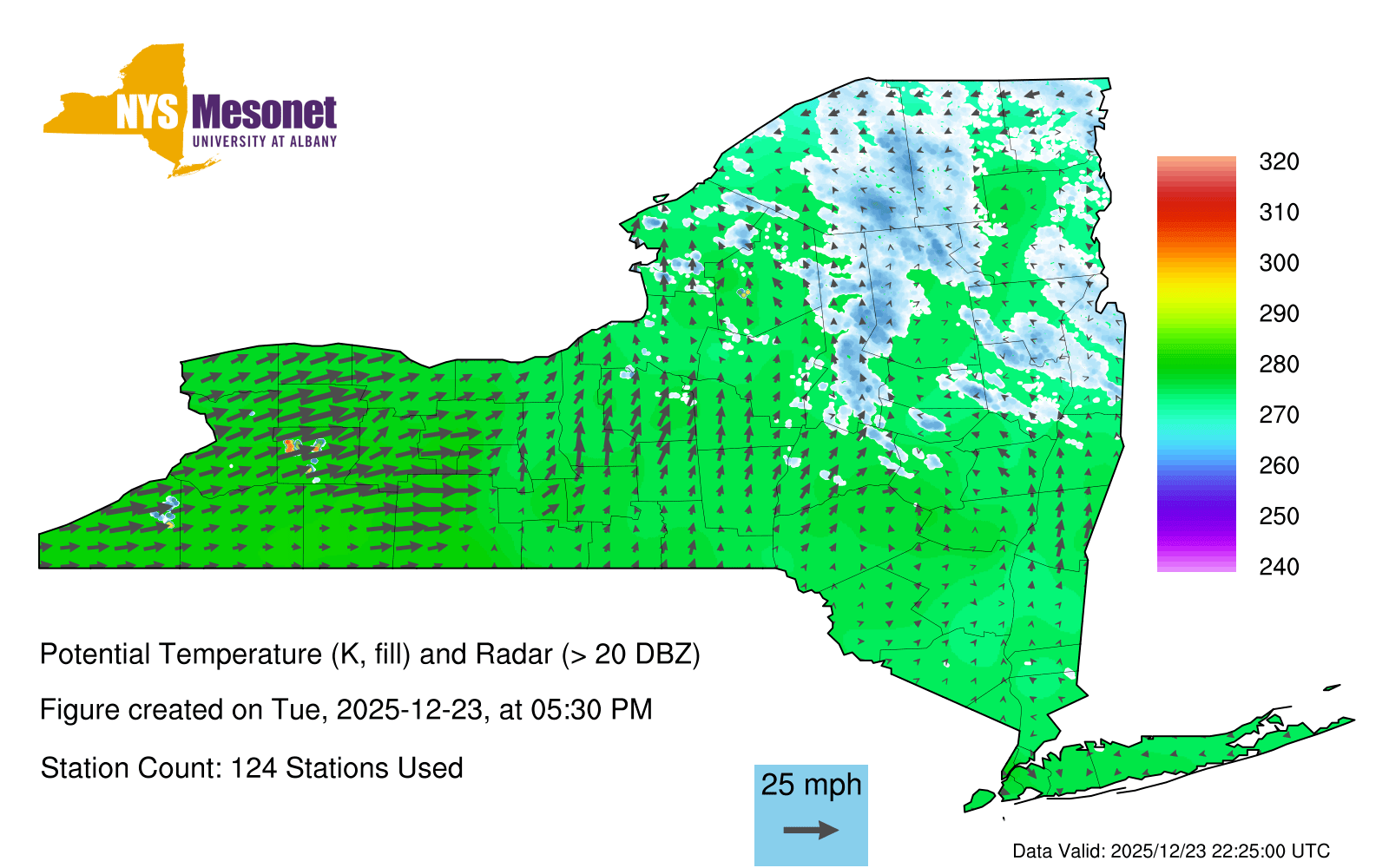 NYS Mesonet
UNIVERSITY AT ALBANY

320
310
300
290
280
270
260
250
240

Potential Temperature (K, fill) and Radar (> 20 DBZ)

Figure created on Tue, 2025-12-23, at 05:30 PM

Station Count: 124 Stations Used

25 mph

Data Valid: 2025/12/23 22:25:00 UTC